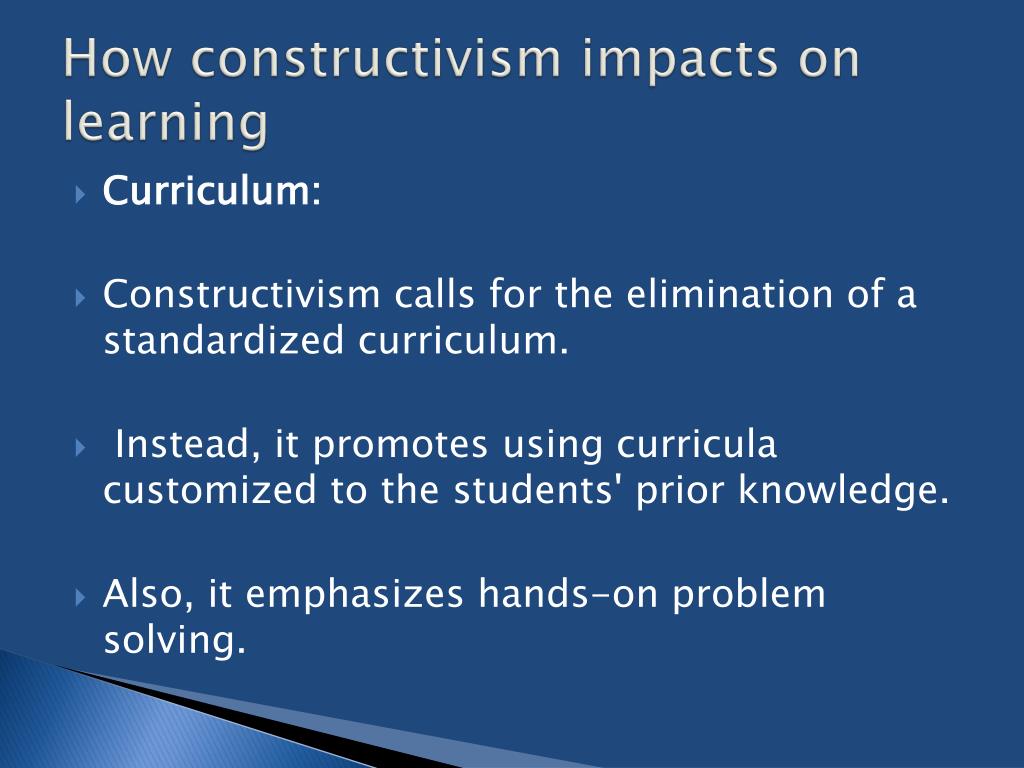 How constructivism impacts on learning

Curriculum:

Constructivism calls for the elimination of a standardized curriculum.

Instead, it promotes using curricula customized to the students' prior knowledge.

Also, it emphasizes hands-on problem solving.